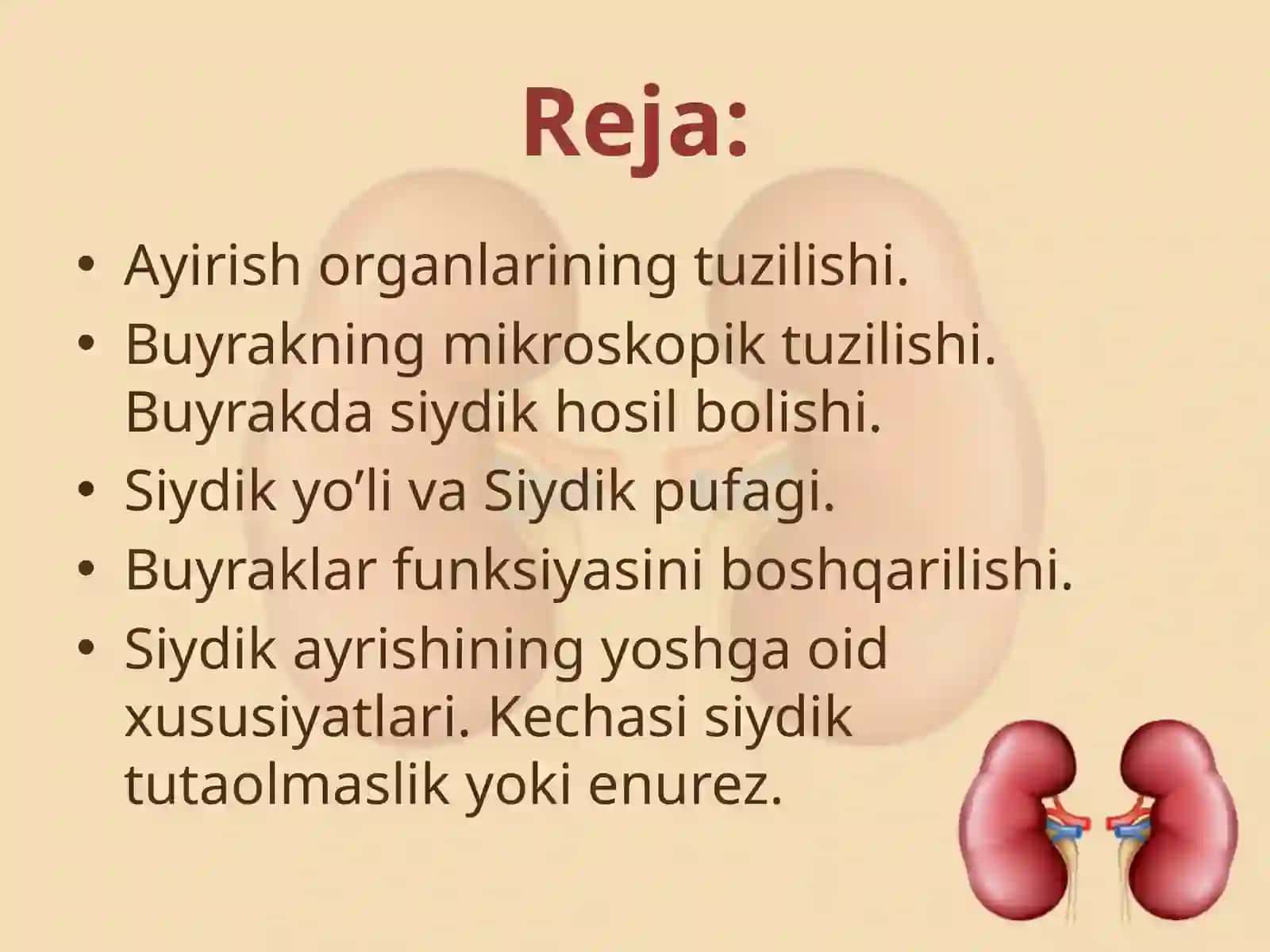 Reja:

• Ayirish organlarining tuzilishi.
• Buyrakning mikroskopik tuzilishi. Buyrakda siydik hosil bolishi.
• Siydik yo’li va Siydik pufagi.
• Buyraklar funksiyasini boshqarilishi.
• Siydik ayrishining yoshga oid xususiyatlari. Kechasi siydik tutaolmaslik yoki enurez.